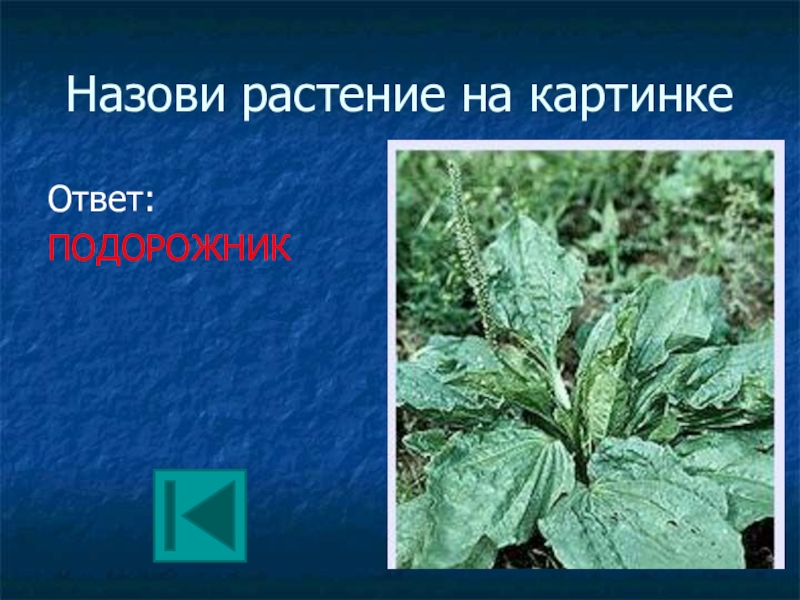 Назови растение на картинке

Ответ:
ПОДОРОЖНИК